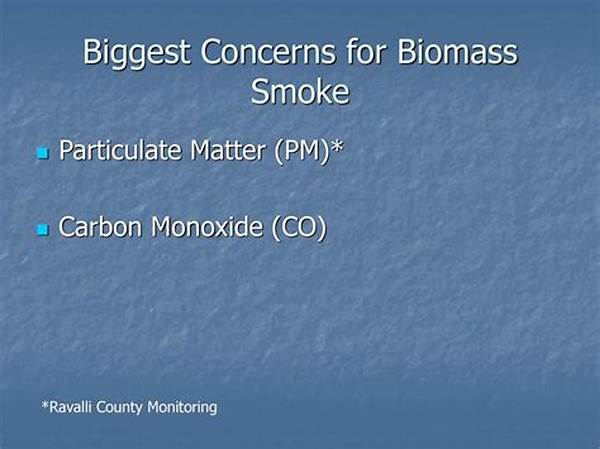 Biggest Concerns for Biomass Smoke

Particulate Matter (PM)*

Carbon Monoxide (CO)

*Ravalli County Monitoring